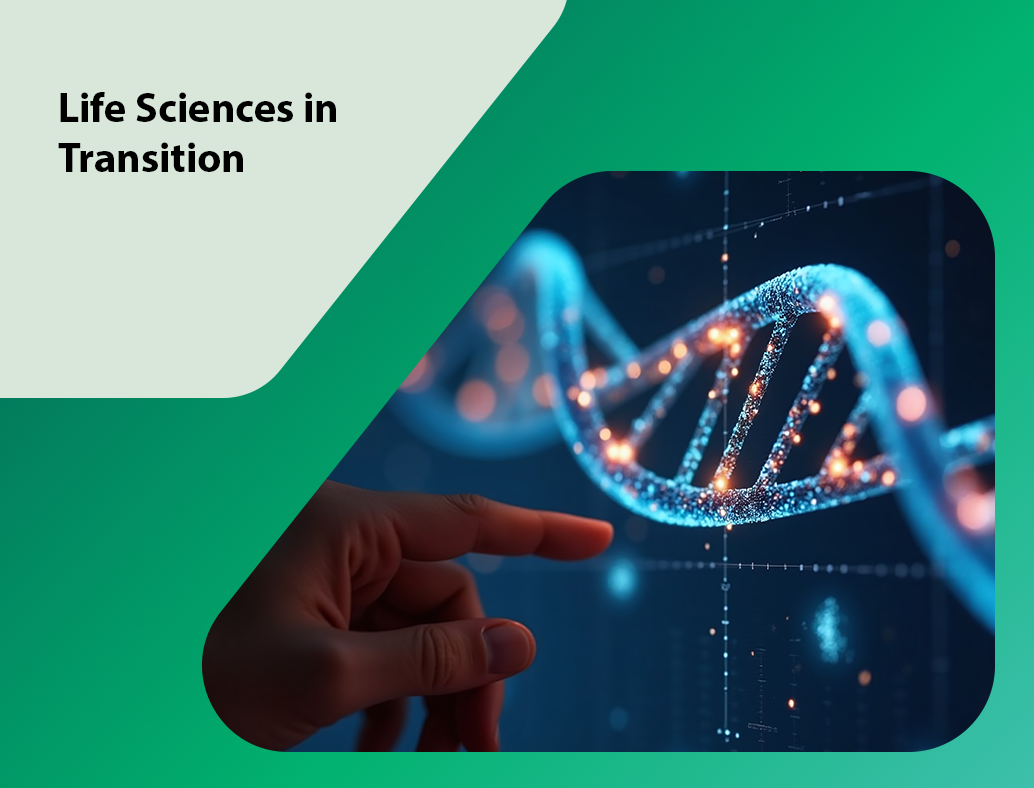 Life Sciences in Transition